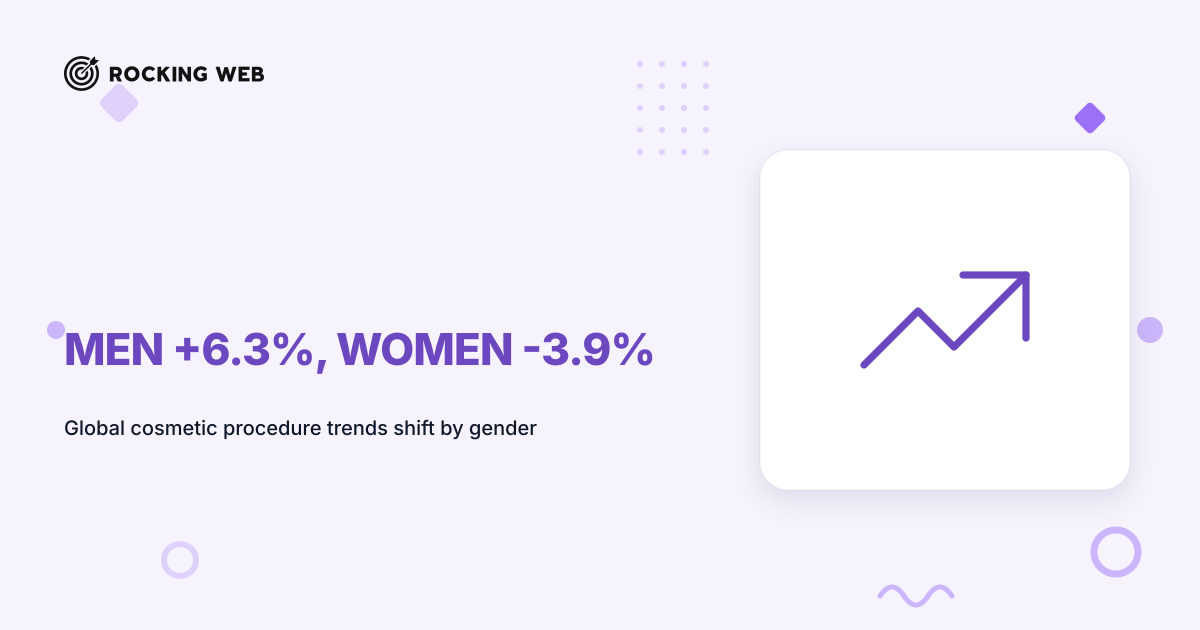 ROCKING WEB

MEN +6.3%, WOMEN -3.9%

Global cosmetic procedure trends shift by gender